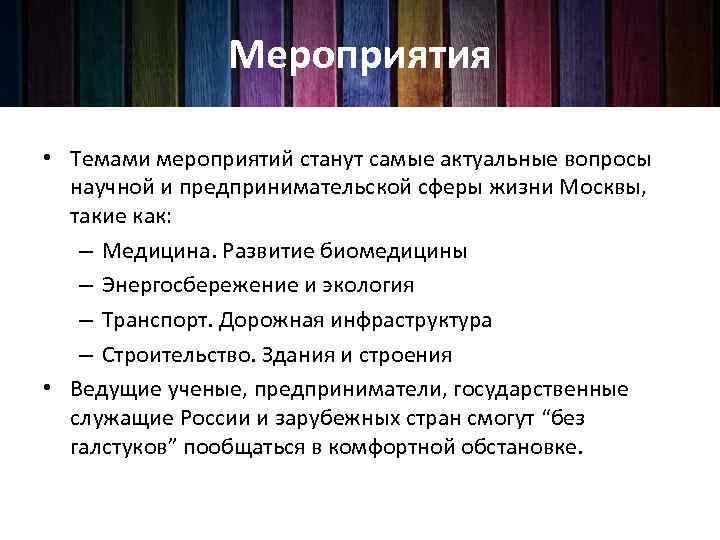 Мероприятия

• Темами мероприятий станут самые актуальные вопросы научной и предпринимательской сферы жизни Москвы, такие как:

– Медицина. Развитие биомедицины

– Энергосбережение и экология

– Транспорт. Дорожная инфраструктура

– Строительство. Здания и строения

• Ведущие ученые, предприниматели, государственные служащие России и зарубежных стран смогут “без галстуков” пообщаться в комфортной обстановке.